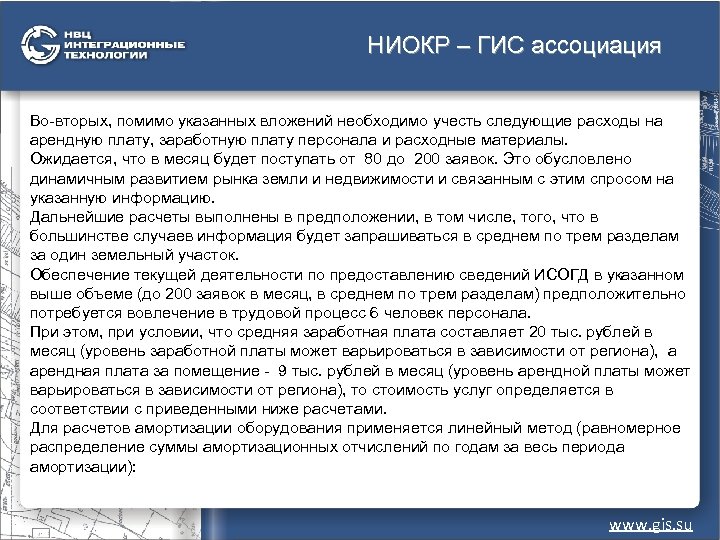 НВЦ ИНТЕГРАЦИОННЫЕ ТЕХНОЛОГИИ

НИОКР – ГИС ассоциация

Во-вторых, помимо указанных вложений необходимо учесть следующие расходы на арендную плату, заработную плату персонала и расходные материалы.
Ожидается, что в месяц будет поступать от 80 до 200 заявок. Это обусловлено динамичным развитием рынка земли и недвижимости и связанным с этим спросом на указанную информацию.
Дальнейшие расчеты выполнены в предположении, в том числе, того, что в большинстве случаев информация будет запрашиваться в среднем по трем разделам за один земельный участок.
Обеспечение текущей деятельности по предоставлению сведений ИСОГД в указанном выше объеме (до 200 заявок в месяц, в среднем по трем разделам) предположительно потребуется вовлечение в трудовой процесс 6 человек персонала.
При этом, при условии, что средняя заработная плата составляет 20 тыс. рублей в месяц (уровень заработной платы может варьироваться в зависимости от региона), а арендная плата за помещение - 9 тыс. рублей в месяц (уровень арендной платы может варьироваться в зависимости от региона), то стоимость услуг определяется в соответствии с приведенными ниже расчетами.
Для расчетов амортизации оборудования применяется линейный метод (равномерное распределение суммы амортизационных отчислений по годам за весь периода амортизации):

www.gis.su